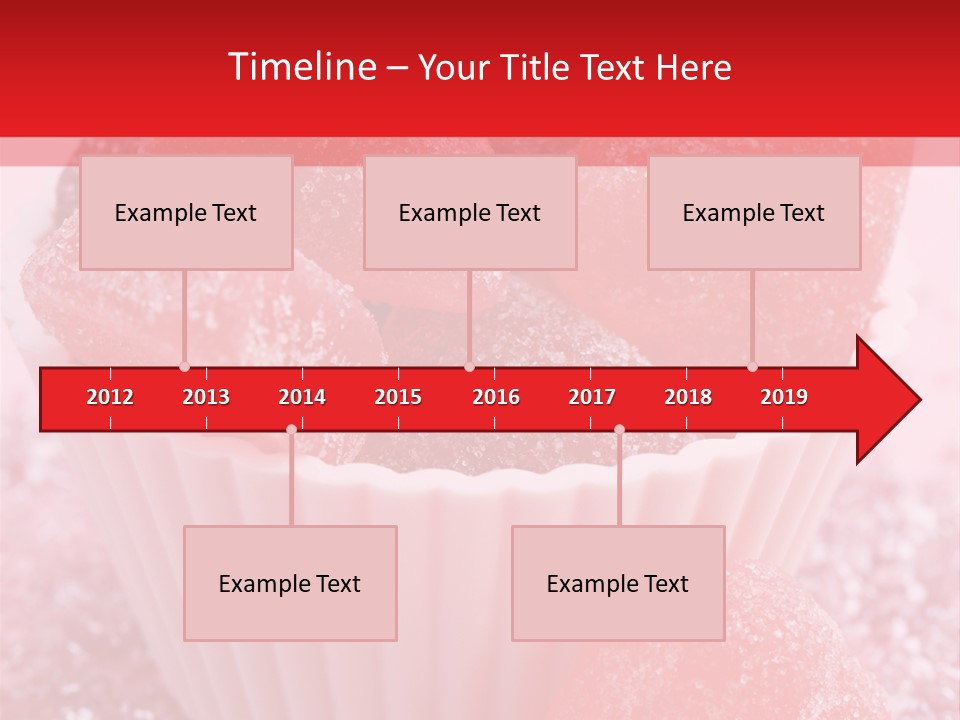 Timeline – Your Title Text Here

Example Text

Example Text

Example Text

2012 2013 2014 2015 2016 2017 2018 2019

Example Text

Example Text